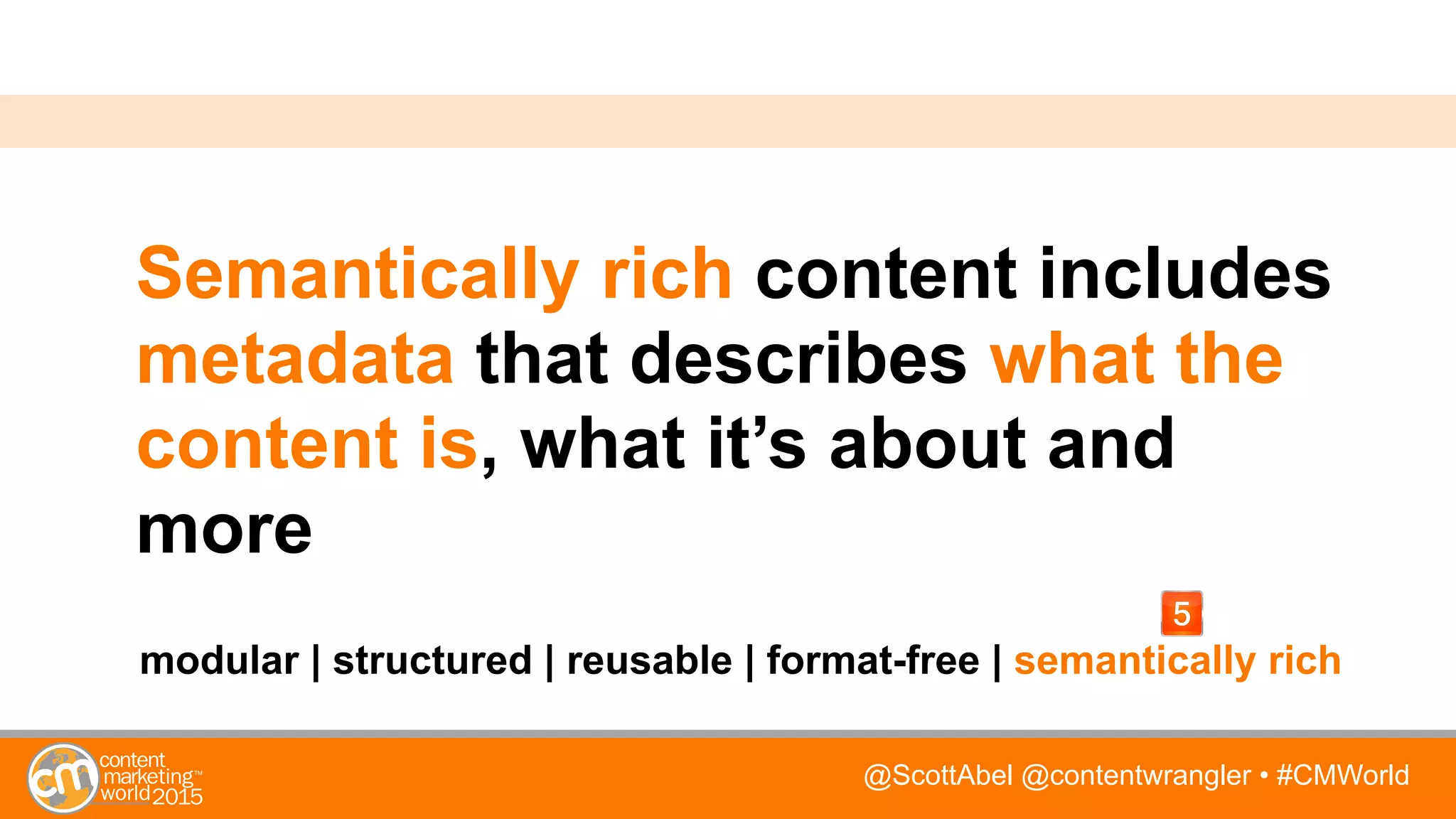 Semantically rich content includes metadata that describes what the content is, what it's about and more

5

modular | structured | reusable | format-free | semantically rich

cm content marketing™ world 2015

@ScottAbel @contentwrangler • #CMWorld